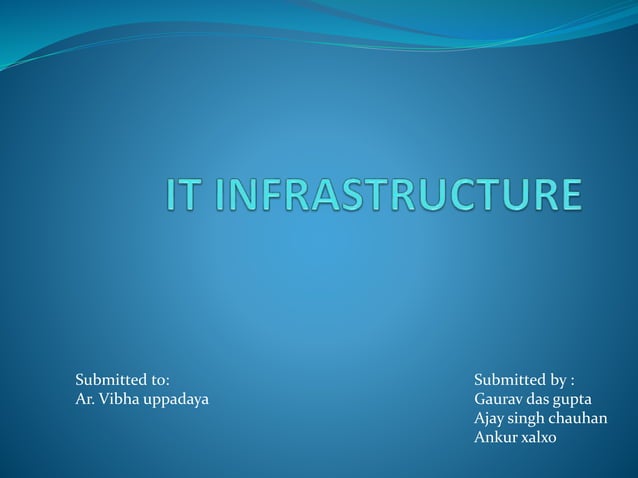 IT INFRASTRUCTURE

Submitted to:
Ar. Vibha uppadaya

Submitted by :
Gaurav das gupta
Ajay singh chauhan
Ankur xalxo